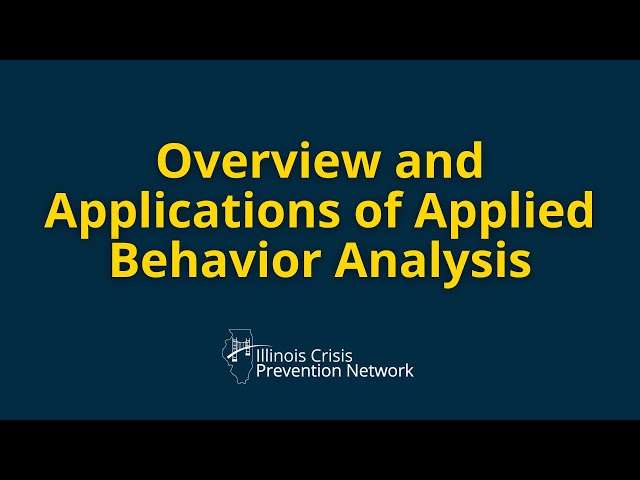 Overview and Applications of Applied Behavior Analysis

Illinois Crisis Prevention Network